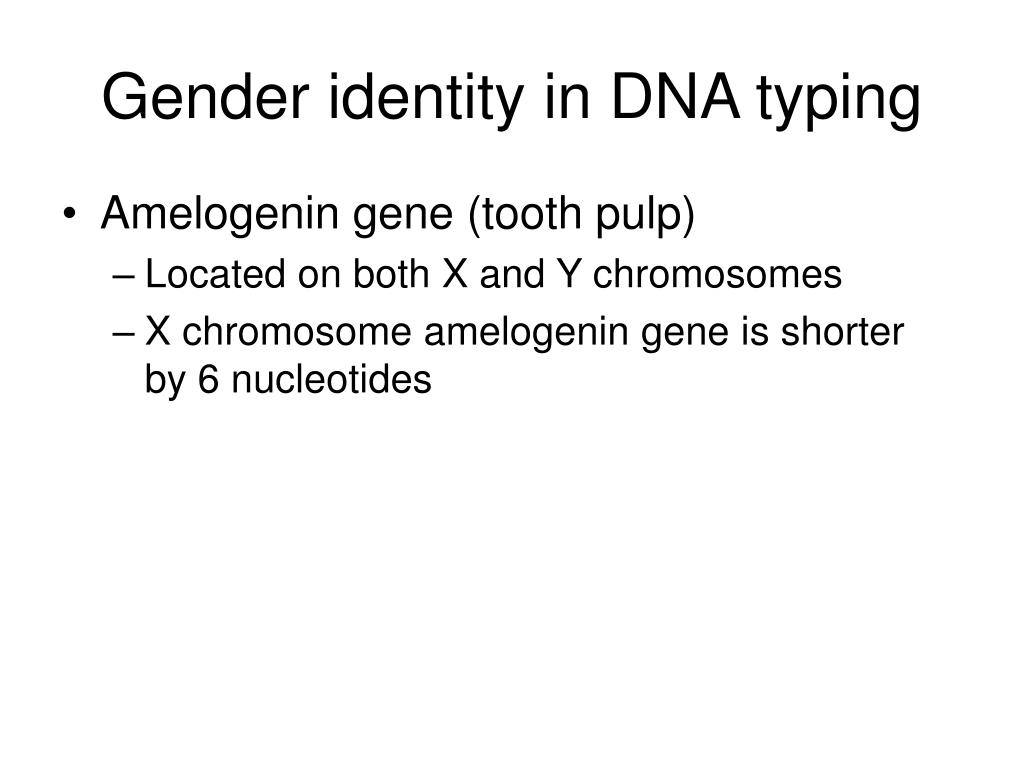 Gender identity in DNA typing

• Amelogenin gene (tooth pulp)
– Located on both X and Y chromosomes
– X chromosome amelogenin gene is shorter by 6 nucleotides